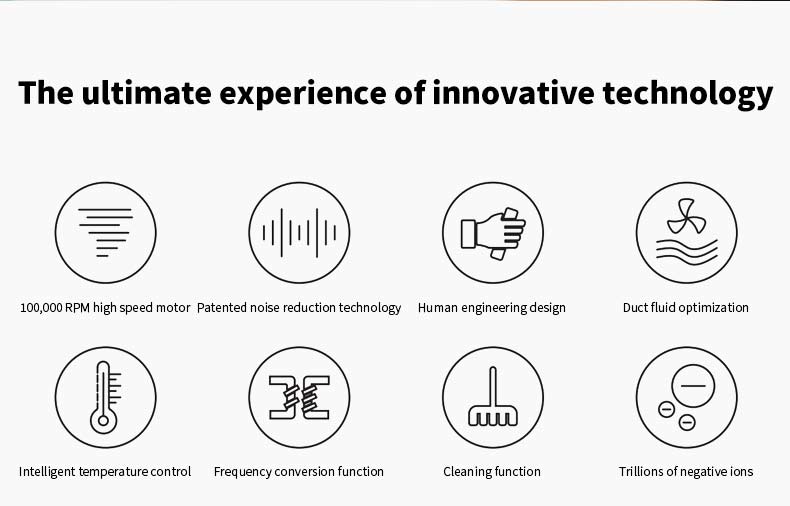 The ultimate experience of innovative technology

100,000 RPM high speed motor

Patented noise reduction technology

Human engineering design

Duct fluid optimization

Intelligent temperature control

Frequency conversion function

Cleaning function

Trillions of negative ions